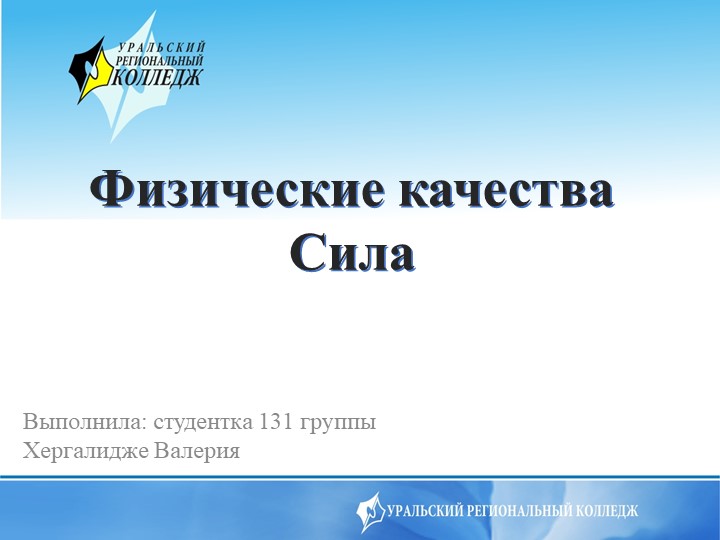 УРАЛЬСКИЙ
РЕГИОНАЛЬНЫЙ
КОЛЛЕДЖ

Физические качества
Сила

Выполнила: студентка 131 группы
Хергалидже Валерия

УРАЛЬСКИЙ РЕГИОНАЛЬНЫЙ КОЛЛЕДЖ